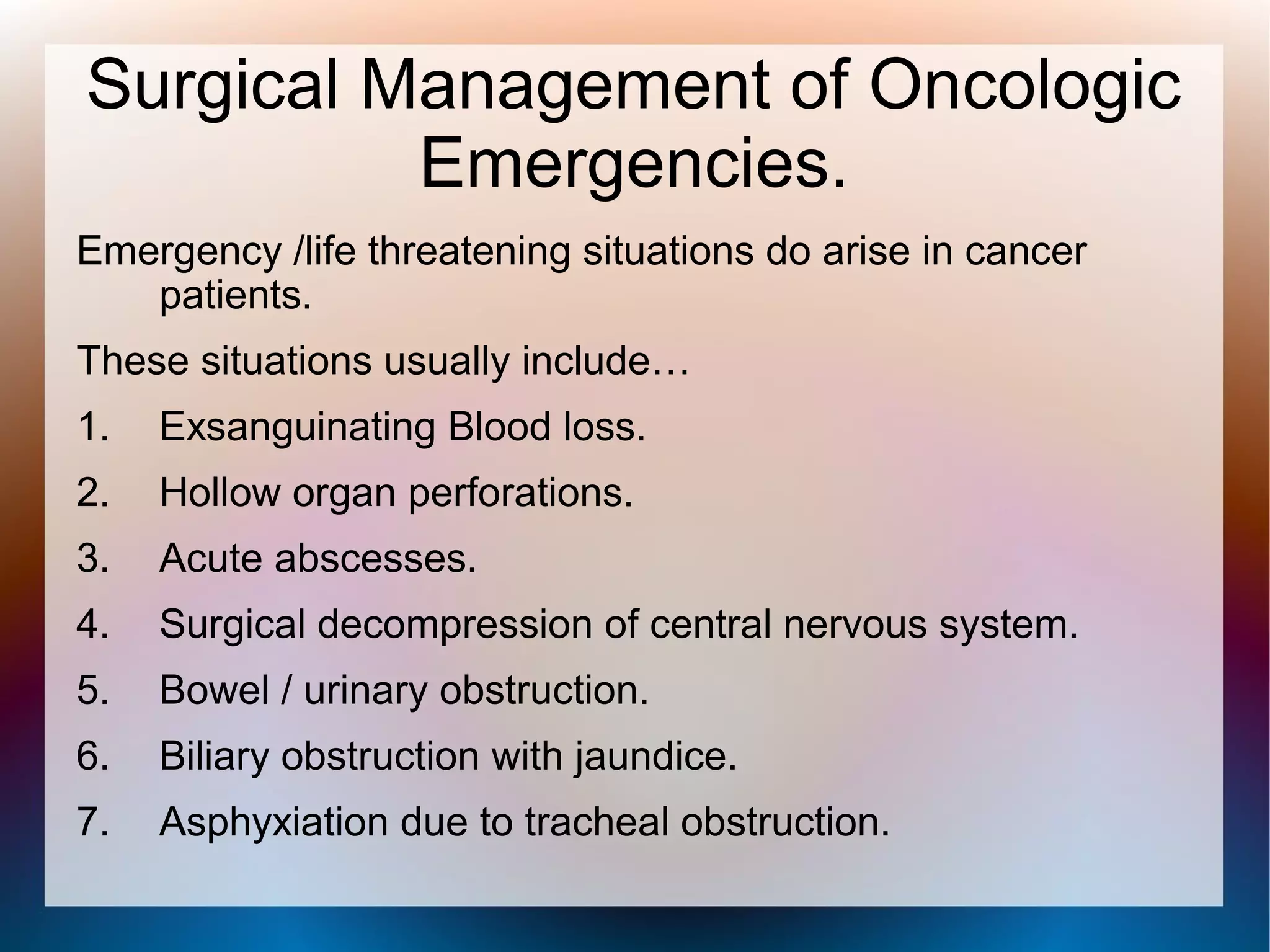 Surgical Management of Oncologic Emergencies.

Emergency /life threatening situations do arise in cancer patients.

These situations usually include…

1. Exsanguinating Blood loss.
2. Hollow organ perforations.
3. Acute abscesses.
4. Surgical decompression of central nervous system.
5. Bowel / urinary obstruction.
6. Biliary obstruction with jaundice.
7. Asphyxiation due to tracheal obstruction.